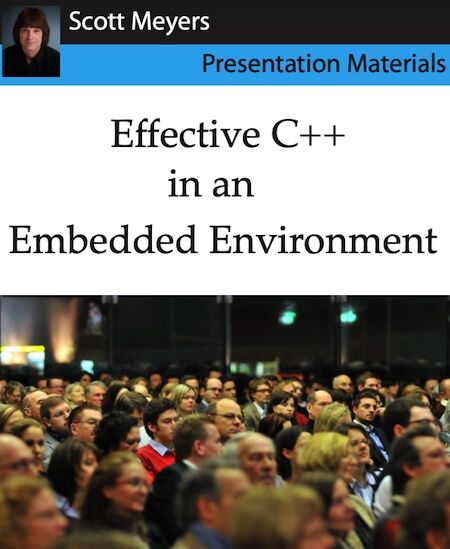 Scott Meyers

Presentation Materials

Effective C++
in an
Embedded Environment